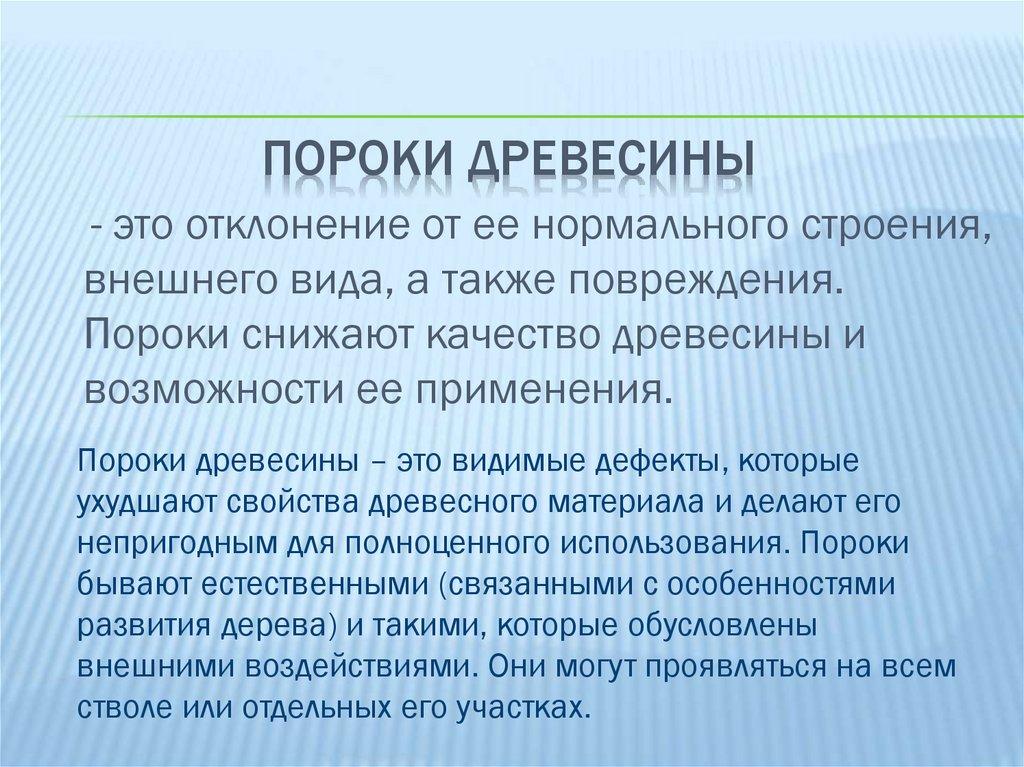 ПОРОКИ ДРЕВЕСИНЫ

- это отклонение от ее нормального строения, внешнего вида, а также повреждения. Пороки снижают качество древесины и возможности ее применения.

Пороки древесины – это видимые дефекты, которые ухудшают свойства древесного материала и делают его непригодным для полноценного использования. Пороки бывают естественными (связанными с особенностями развития дерева) и такими, которые обусловлены внешними воздействиями. Они могут проявляться на всем стволе или отдельных его участках.